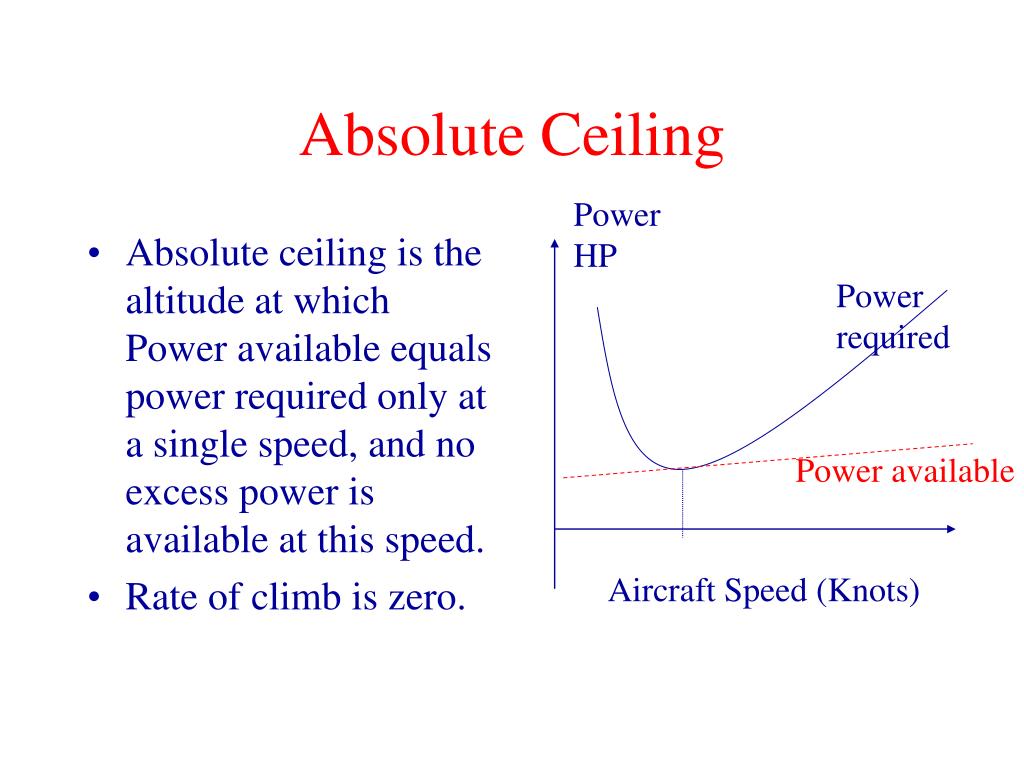 Absolute Ceiling

• Absolute ceiling is the altitude at which Power available equals power required only at a single speed, and no excess power is available at this speed.
• Rate of climb is zero.

Power
HP

Power
required

Power available

Aircraft Speed (Knots)